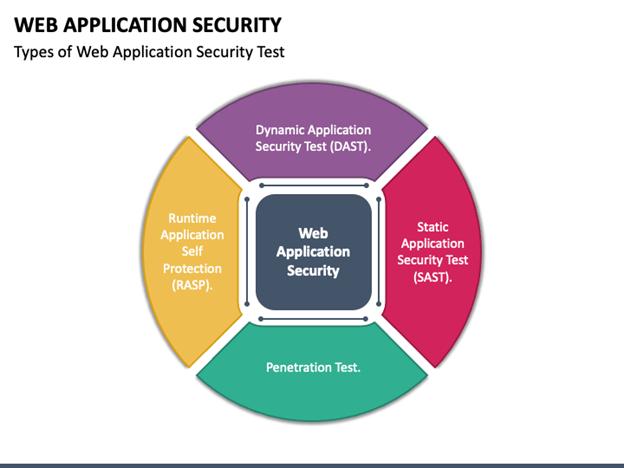 WEB APPLICATION SECURITY

Types of Web Application Security Test

Dynamic Application Security Test (DAST).

Runtime Application Self Protection (RASP).

Web Application Security

Static Application Security Test (SAST).

Penetration Test.